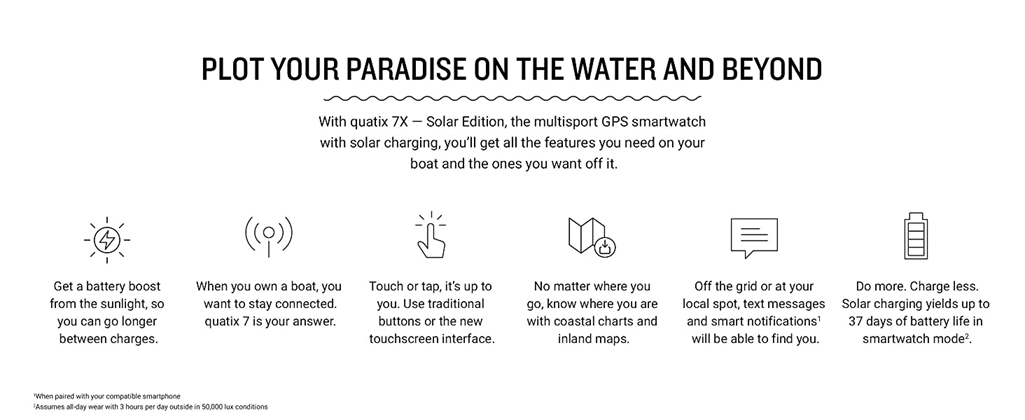 PLOT YOUR PARADISE ON THE WATER AND BEYOND

With quatix 7X — Solar Edition, the multisport GPS smartwatch with solar charging, you'll get all the features you need on your boat and the ones you want off it.

Get a battery boost from the sunlight, so you can go longer between charges.

When you own a boat, you want to stay connected. quatix 7 is your answer.

Touch or tap, it's up to you. Use traditional buttons or the new touchscreen interface.

No matter where you go, know where you are with coastal charts and inland maps.

Off the grid or at your local spot, text messages and smart notifications$^1$ will be able to find you.

Do more. Charge less. Solar charging yields up to 37 days of battery life in smartwatch mode$^2$.

$^1$When paired with your compatible smartphone
$^2$Assumes all-day wear with 3 hours per day outside in 50,000 lux conditions